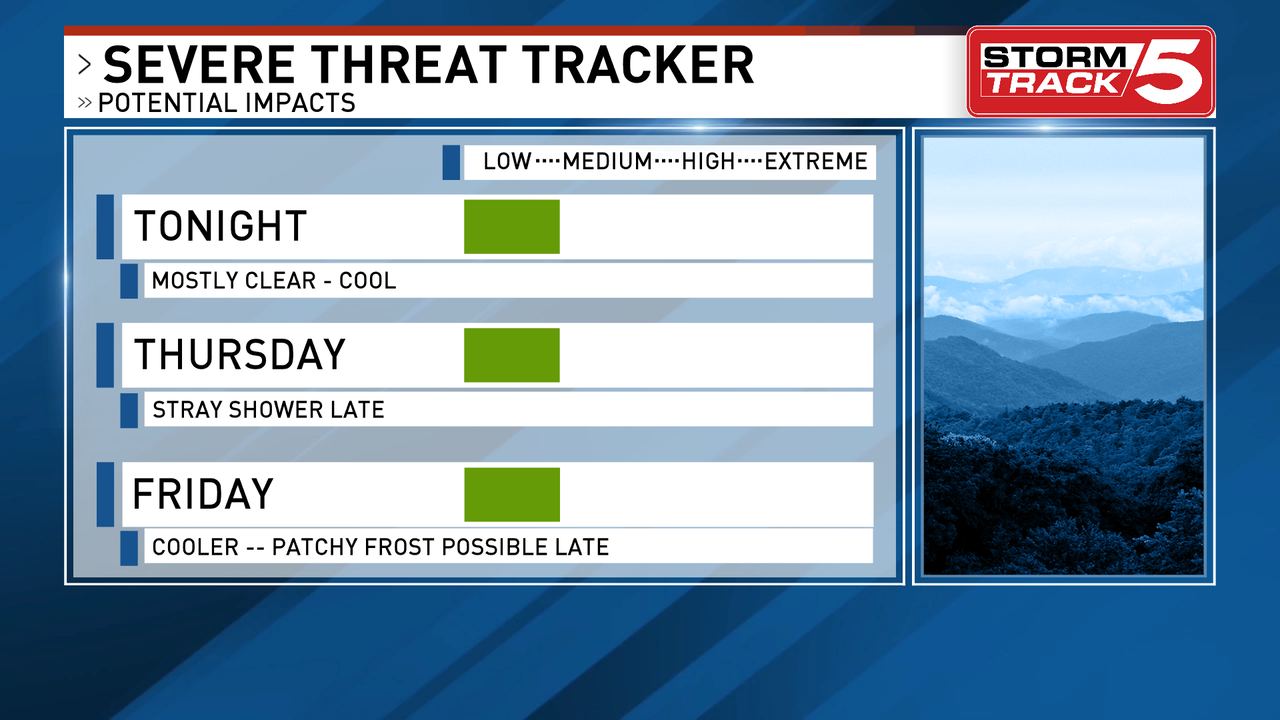 > SEVERE THREAT TRACKER
» POTENTIAL IMPACTS

STORM TRACK 5

LOW····MEDIUM····HIGH····EXTREME

TONIGHT
MOSTLY CLEAR - COOL

THURSDAY
STRAY SHOWER LATE

FRIDAY
COOLER -- PATCHY FROST POSSIBLE LATE